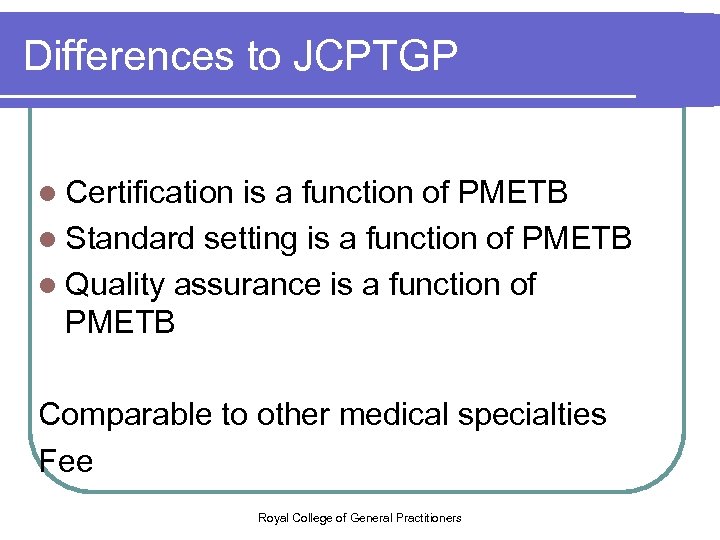 Differences to JCPTGP

- Certification is a function of PMETB
- Standard setting is a function of PMETB
- Quality assurance is a function of PMETB

Comparable to other medical specialties

Fee

Royal College of General Practitioners